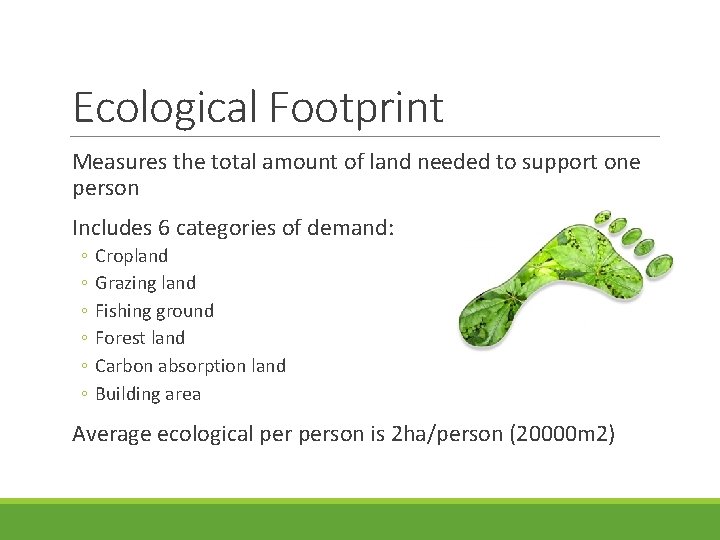 Ecological Footprint

Measures the total amount of land needed to support one person

Includes 6 categories of demand:

◦ Cropland
◦ Grazing land
◦ Fishing ground
◦ Forest land
◦ Carbon absorption land
◦ Building area

Average ecological per person is 2ha/person (20000m2)